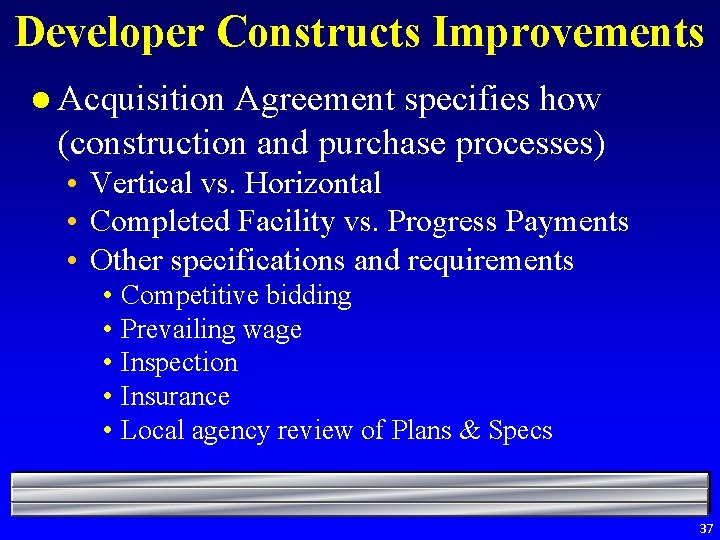 Developer Constructs Improvements

• Acquisition Agreement specifies how (construction and purchase processes)

• Vertical vs. Horizontal
• Completed Facility vs. Progress Payments
• Other specifications and requirements
• Competitive bidding
• Prevailing wage
• Inspection
• Insurance
• Local agency review of Plans & Specs

37